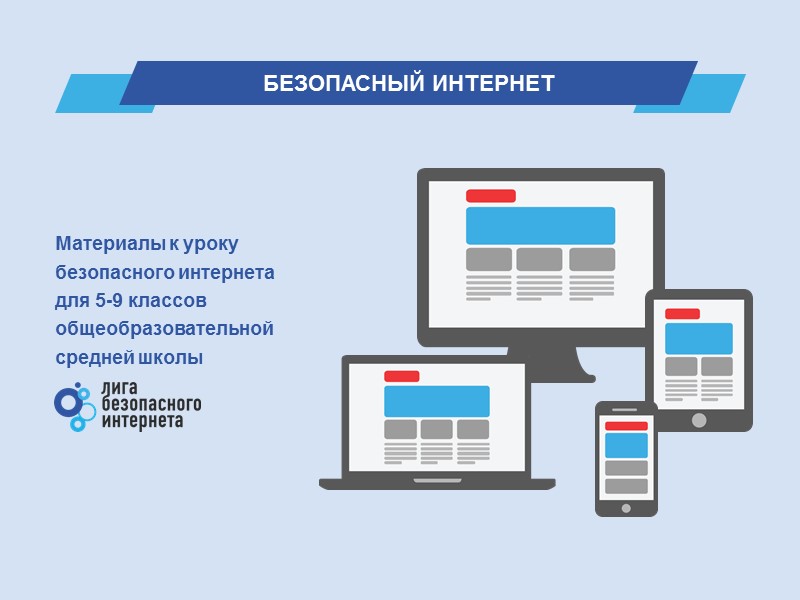 БЕЗОПАСНЫЙ ИНТЕРНЕТ

Материалы к уроку безопасного интернета для 5-9 классов общеобразовательной средней школы

лига безопасного интернета